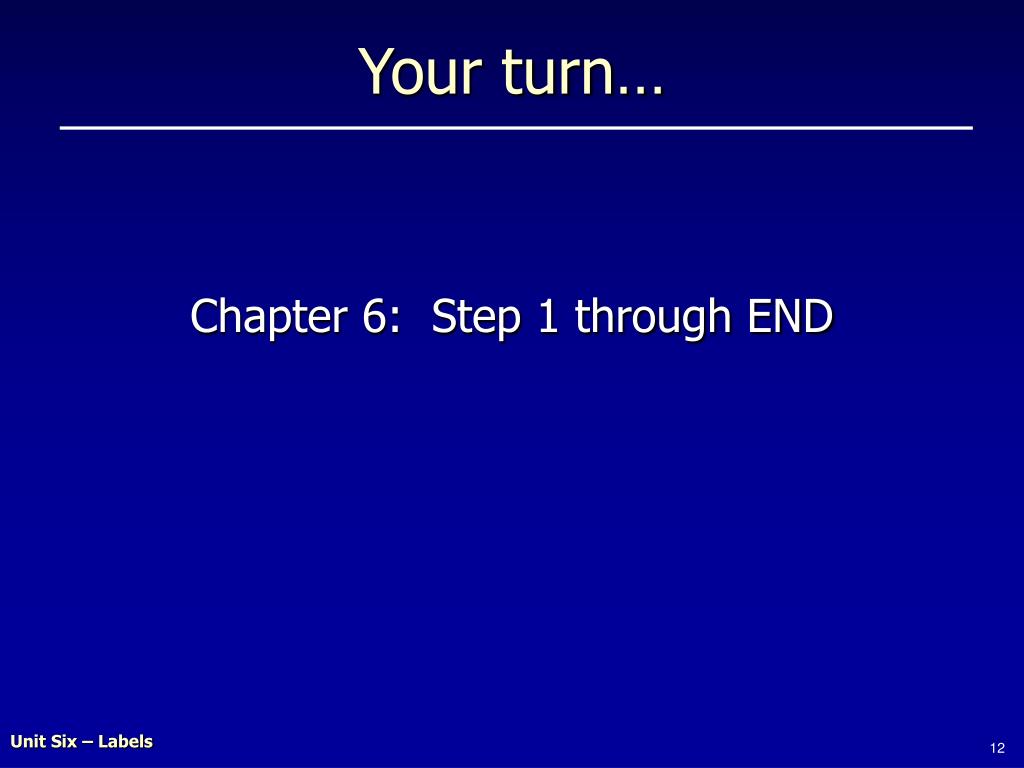 Your turn…

Chapter 6:  Step 1 through END

Unit Six – Labels

12